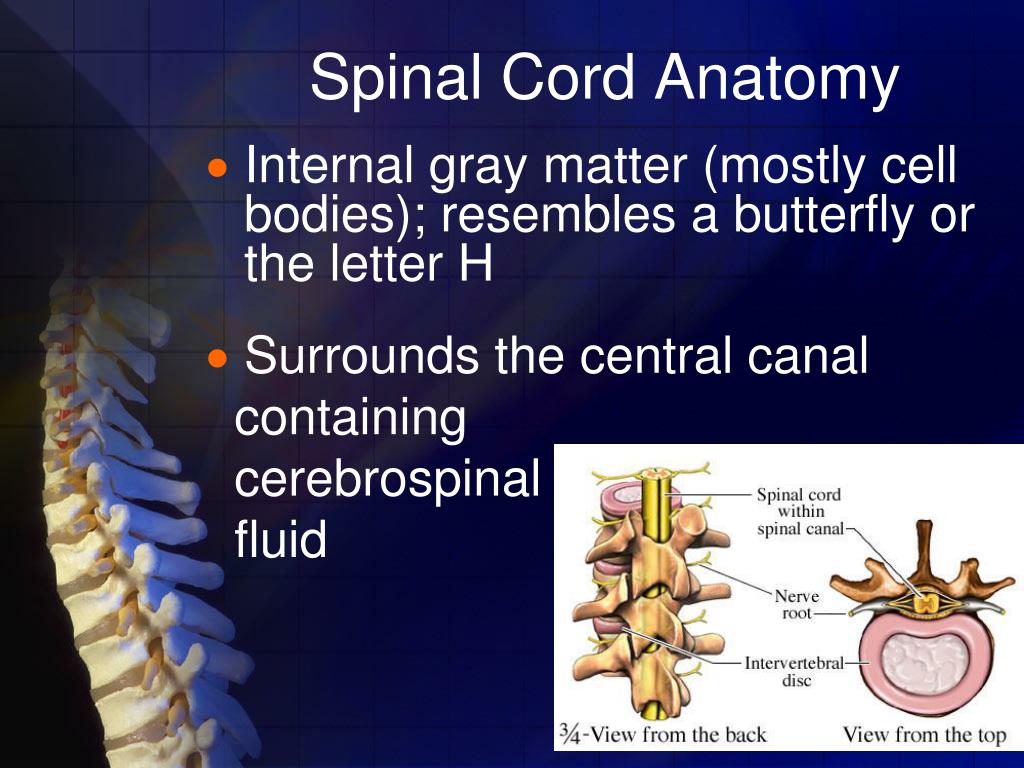 Spinal Cord Anatomy

• Internal gray matter (mostly cell bodies); resembles a butterfly or the letter H

• Surrounds the central canal containing cerebrospinal fluid

Spinal cord within spinal canal

Nerve root

Intervertebral disc

¾-View from the back

View from the top